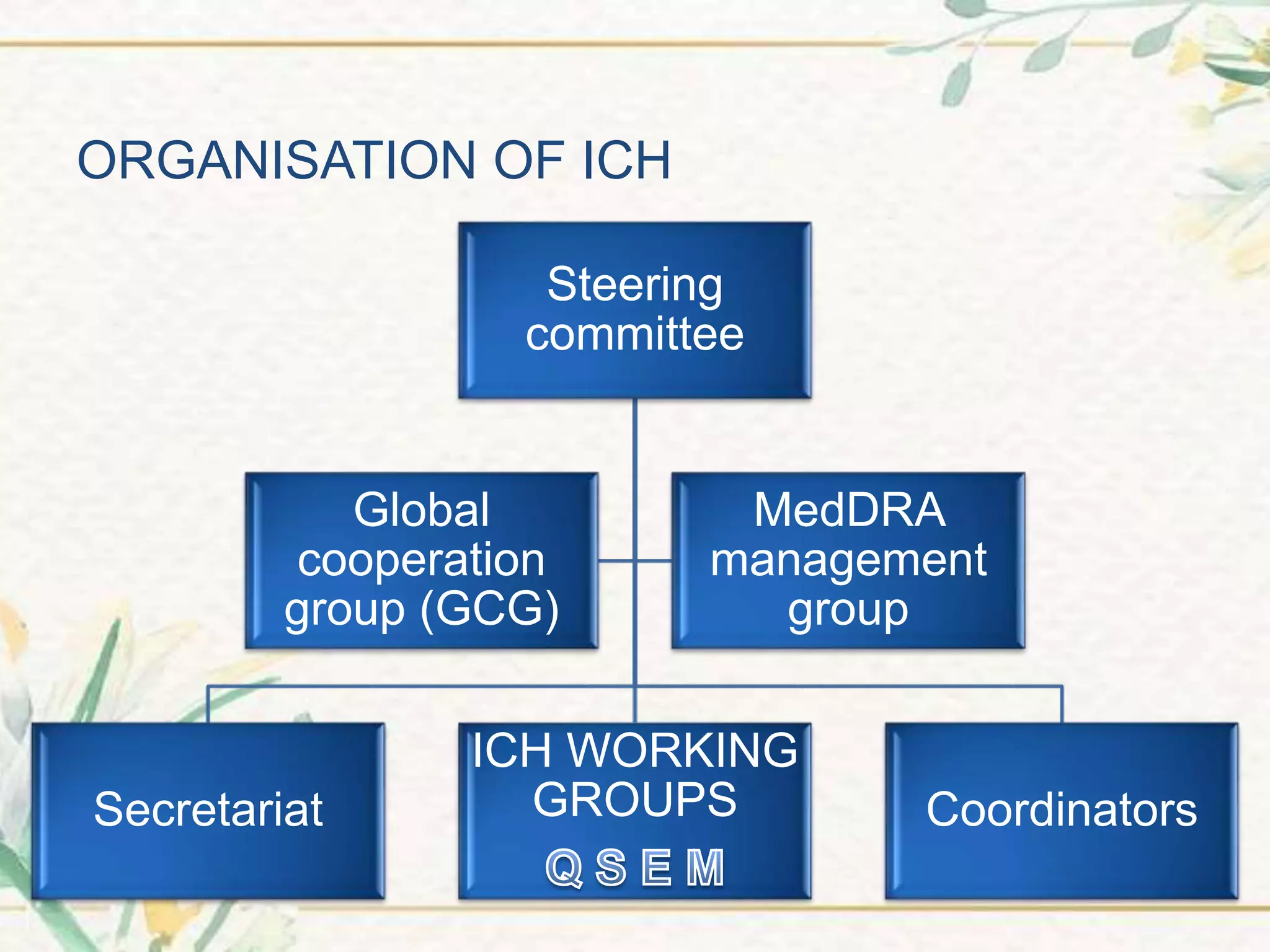 ORGANISATION OF ICH

Steering committee

Global cooperation group (GCG)

MedDRA management group

Secretariat

ICH WORKING GROUPS

Q S E M

Coordinators